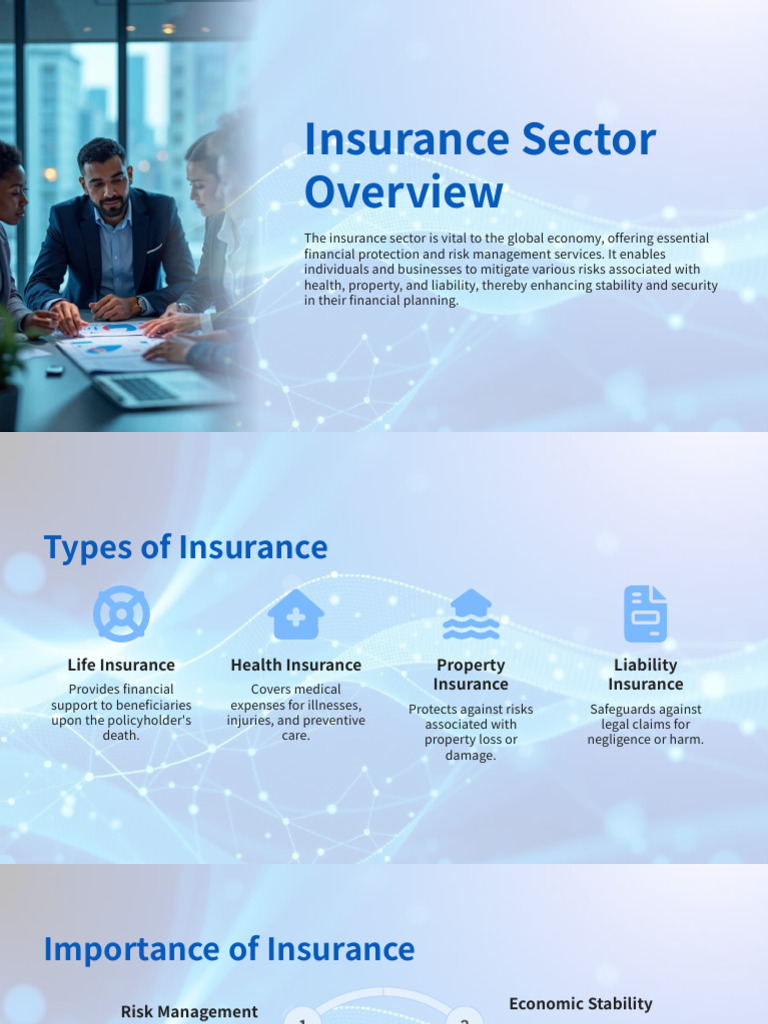 Insurance Sector Overview

The insurance sector is vital to the global economy, offering essential financial protection and risk management services. It enables individuals and businesses to mitigate various risks associated with health, property, and liability, thereby enhancing stability and security in their financial planning.

Types of Insurance

Life Insurance

Provides financial support to beneficiaries upon the policyholder's death.

Health Insurance

Covers medical expenses for illnesses, injuries, and preventive care.

Property Insurance

Protects against risks associated with property loss or damage.

Liability Insurance

Safeguards against legal claims for negligence or harm.

Importance of Insurance

Risk Management

1

2

Economic Stability